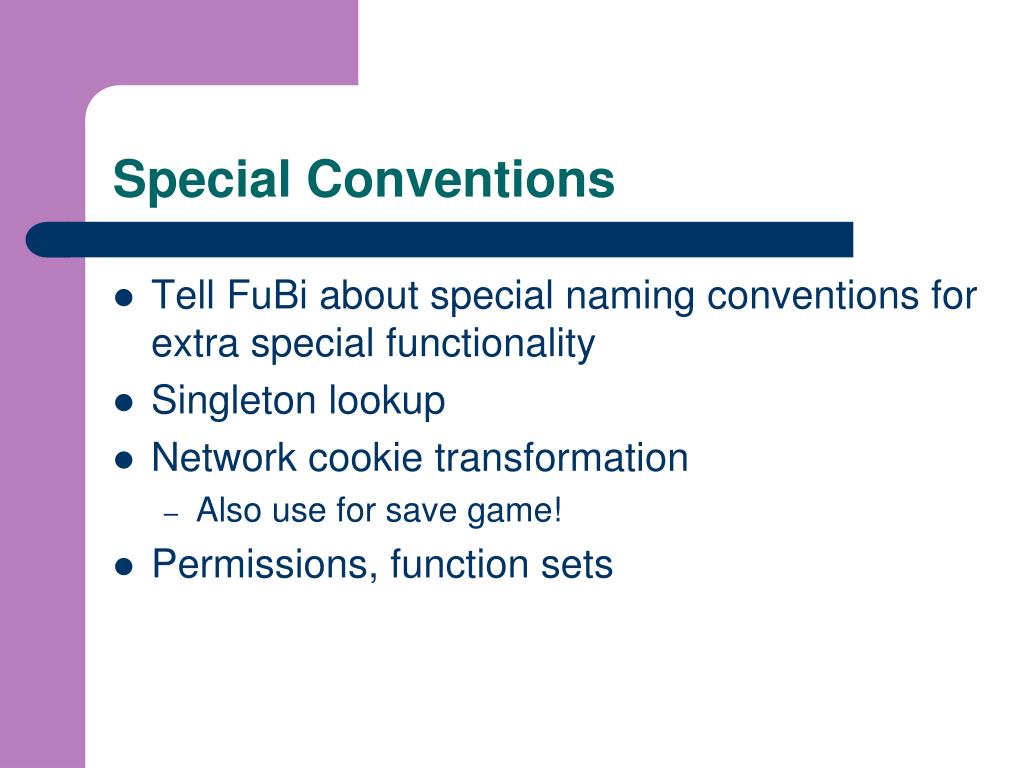 Special Conventions

- Tell FuBi about special naming conventions for extra special functionality
- Singleton lookup
- Network cookie transformation
  – Also use for save game!
- Permissions, function sets